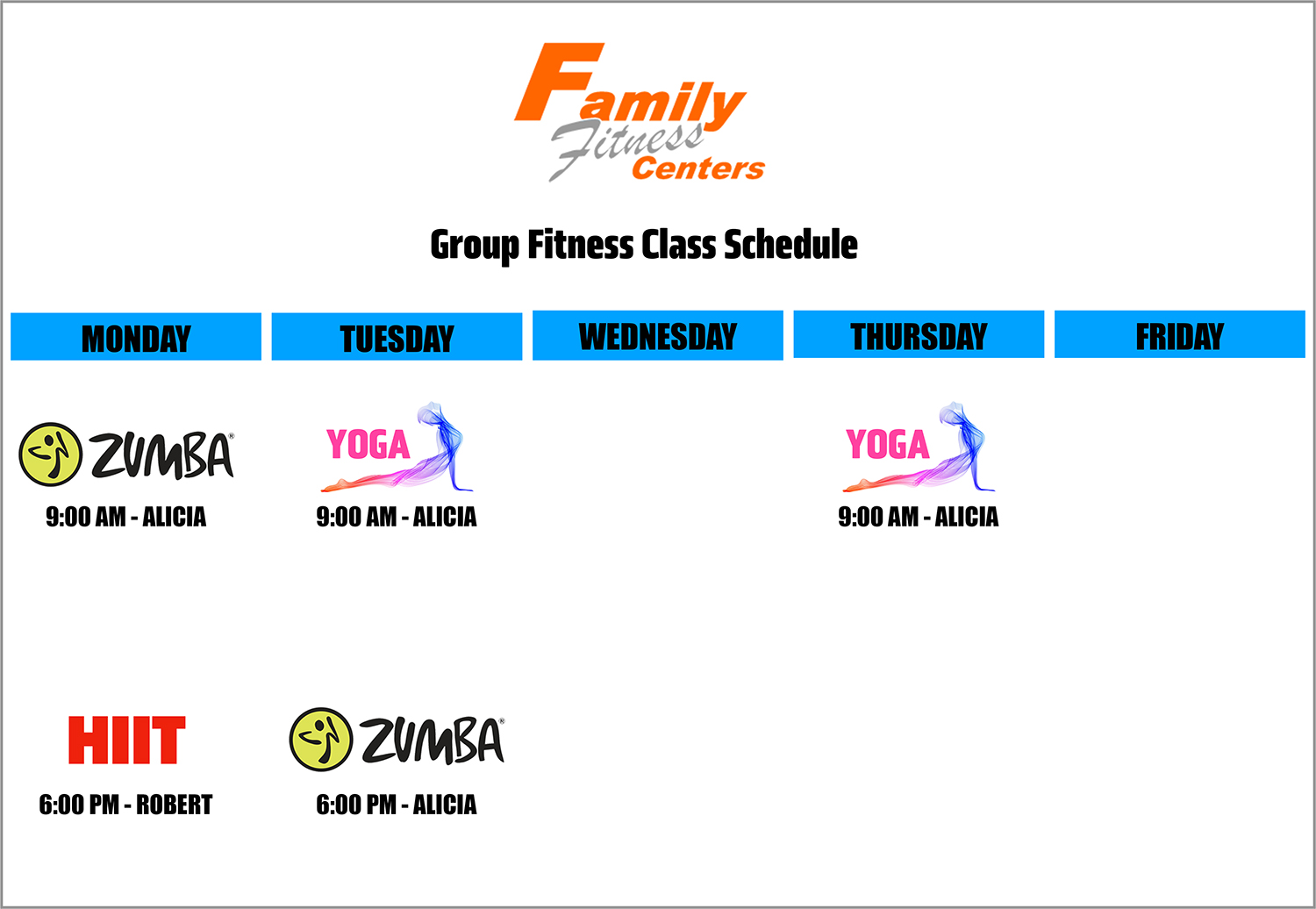 Family Fitness Centers

Group Fitness Class Schedule

| MONDAY | TUESDAY | WEDNESDAY | THURSDAY | FRIDAY |
|---|---|---|---|---|
| ZUMBA® 9:00 AM - ALICIA | YOGA 9:00 AM - ALICIA | | YOGA 9:00 AM - ALICIA | |
| HIIT 6:00 PM - ROBERT | ZUMBA® 6:00 PM - ALICIA | | | |